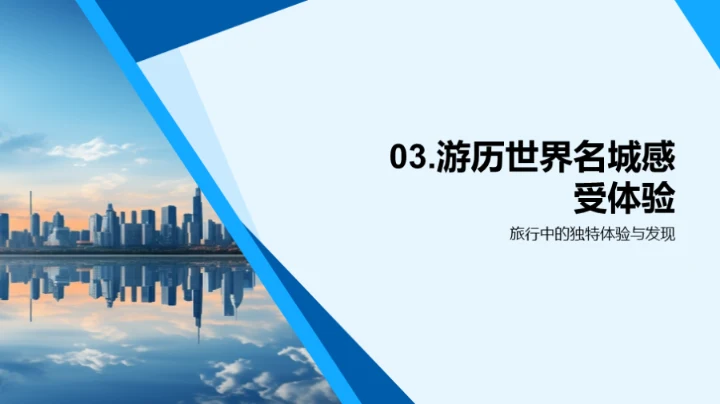 03.游历世界名城感受体验

旅行中的独特体验与发现